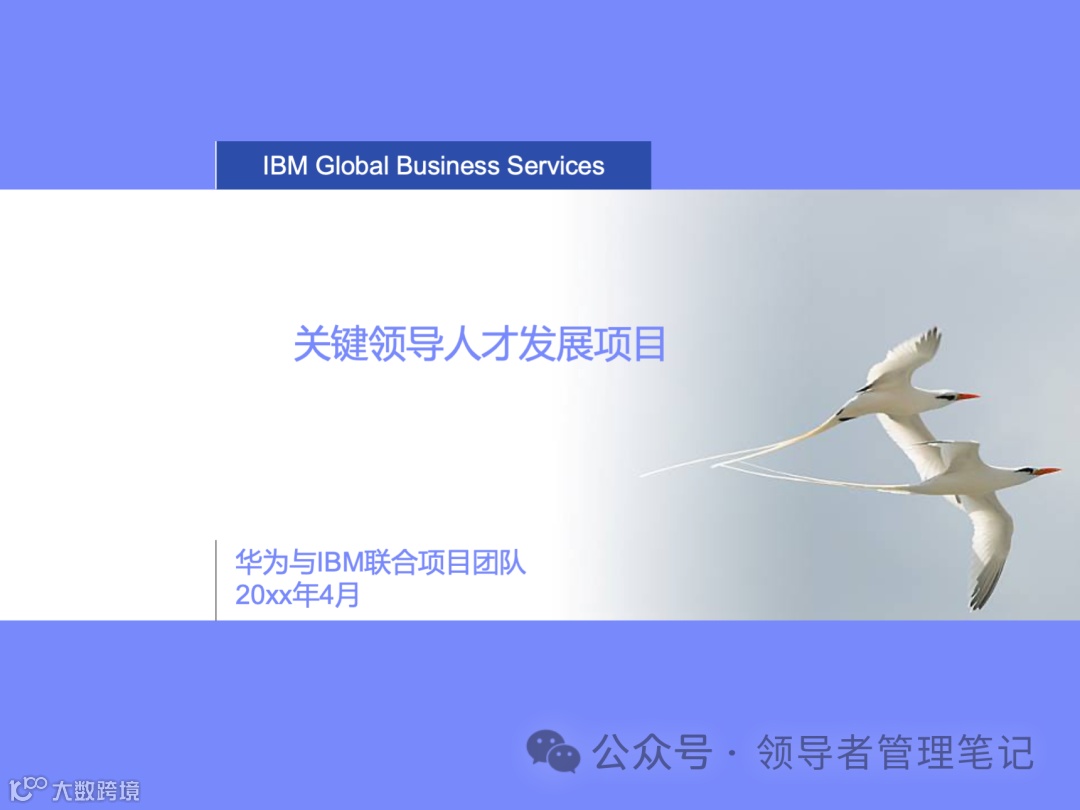 IBM Global Business Services

关键领导人才发展项目

华为与IBM联合项目团队
20xx年4月

公众号 · 领导者管理笔记

大数跨境